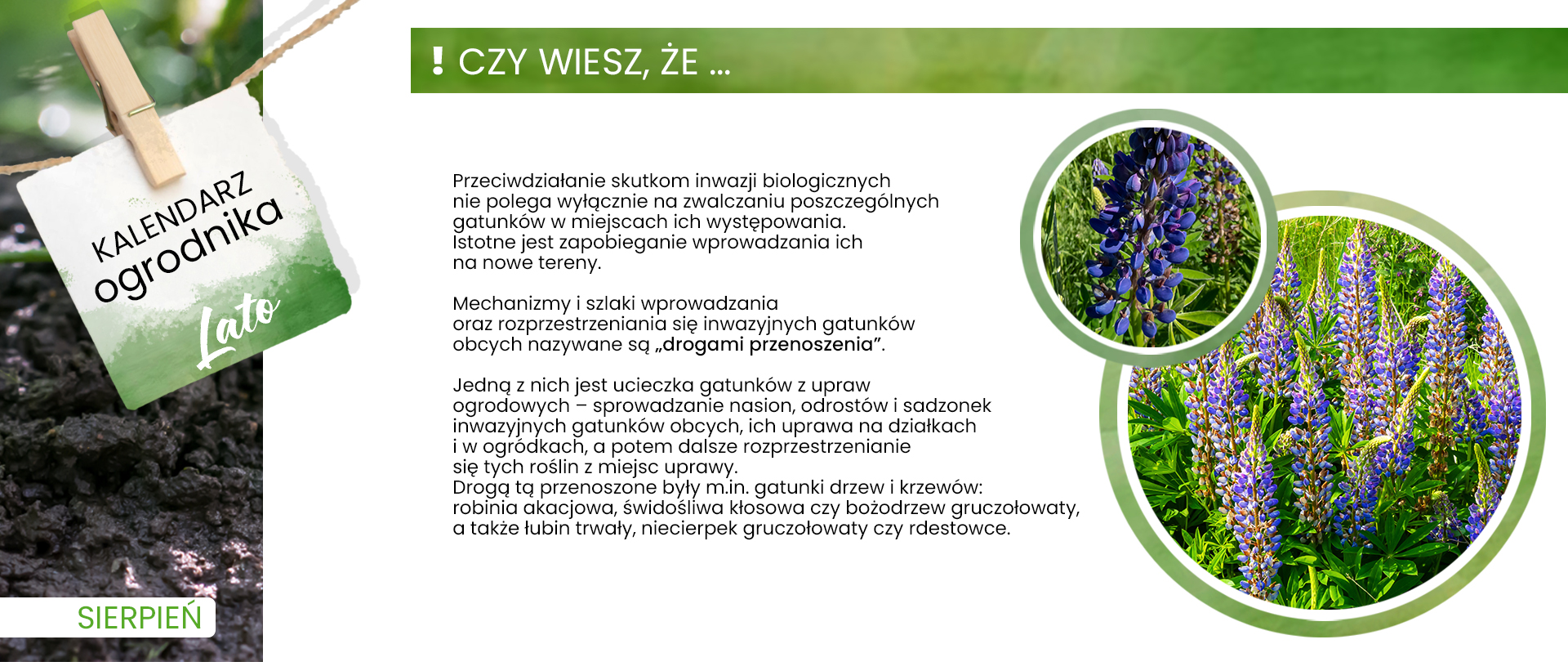 KALENDARZ ogrodnika
Lato

SIERPIEŃ

! CZY WIESZ, ŻE ...

Przeciwdziałanie skutkom inwazji biologicznych nie polega wyłącznie na zwalczaniu poszczególnych gatunków w miejscach ich występowania. Istotne jest zapobieganie wprowadzania ich na nowe tereny.

Mechanizmy i szlaki wprowadzania oraz rozprzestrzeniania się inwazyjnych gatunków obcych nazywane są „drogami przenoszenia”.

Jedną z nich jest ucieczka gatunków z upraw ogrodowych – sprowadzanie nasion, odrostów i sadzonek inwazyjnych gatunków obcych, ich uprawa na działkach i w ogródkach, a potem dalsze rozprzestrzenianie się tych roślin z miejsc uprawy.
Drogą tą przenoszone były m.in. gatunki drzew i krzewów: robinia akacjowa, świdośliwa kłosowa czy bożodrzew gruczołowaty, a także łubin trwały, niecierpek gruczołowaty czy rdestowce.